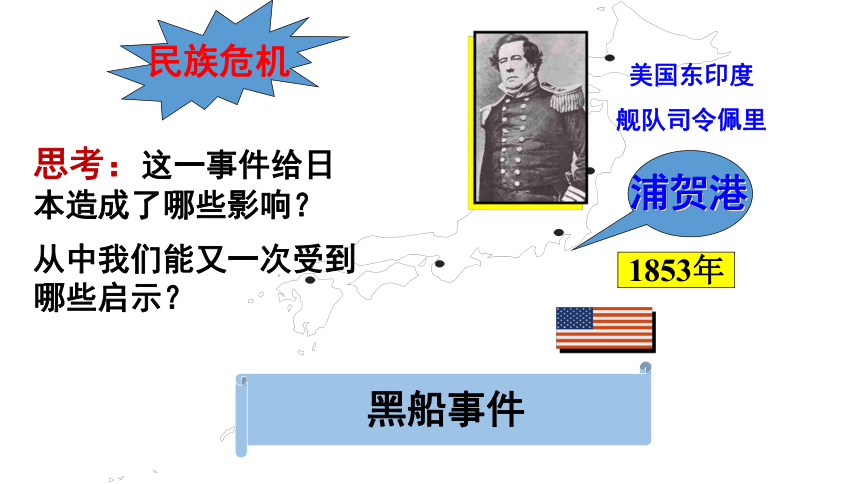 民族危机

思考：这一事件给日本造成了哪些影响？

从中我们能又一次受到哪些启示？

美国东印度舰队司令佩里

浦贺港

1853年

黑船事件